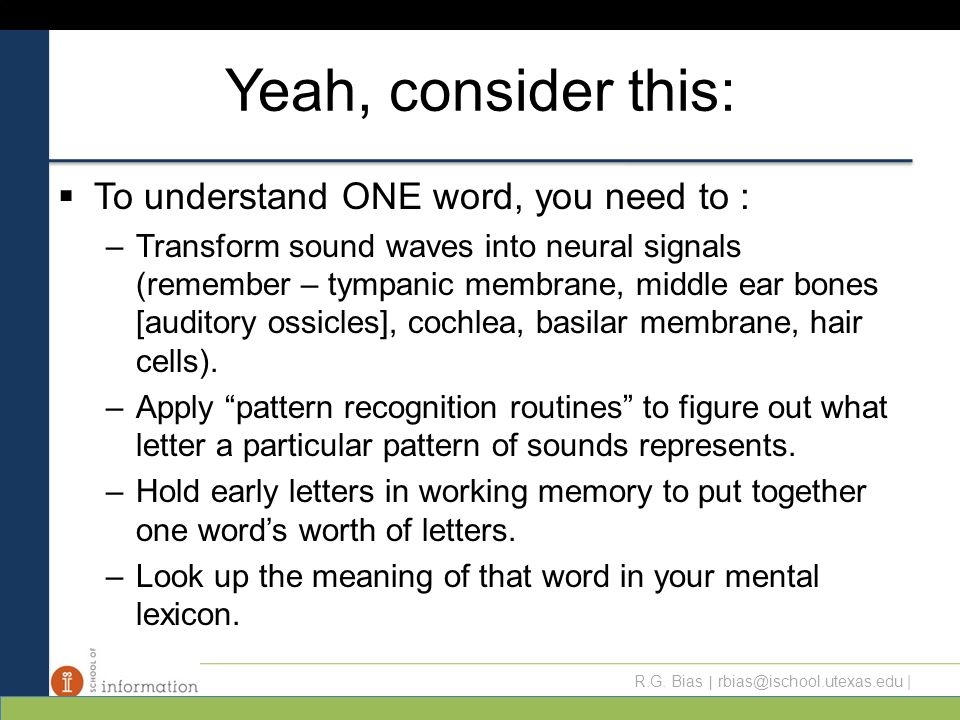 Yeah, consider this:

▪ To understand ONE word, you need to :

– Transform sound waves into neural signals (remember – tympanic membrane, middle ear bones [auditory ossicles], cochlea, basilar membrane, hair cells).

– Apply “pattern recognition routines” to figure out what letter a particular pattern of sounds represents.

– Hold early letters in working memory to put together one word’s worth of letters.

– Look up the meaning of that word in your mental lexicon.

SCHOOL OF information

R.G. Bias | rbias@ischool.utexas.edu |